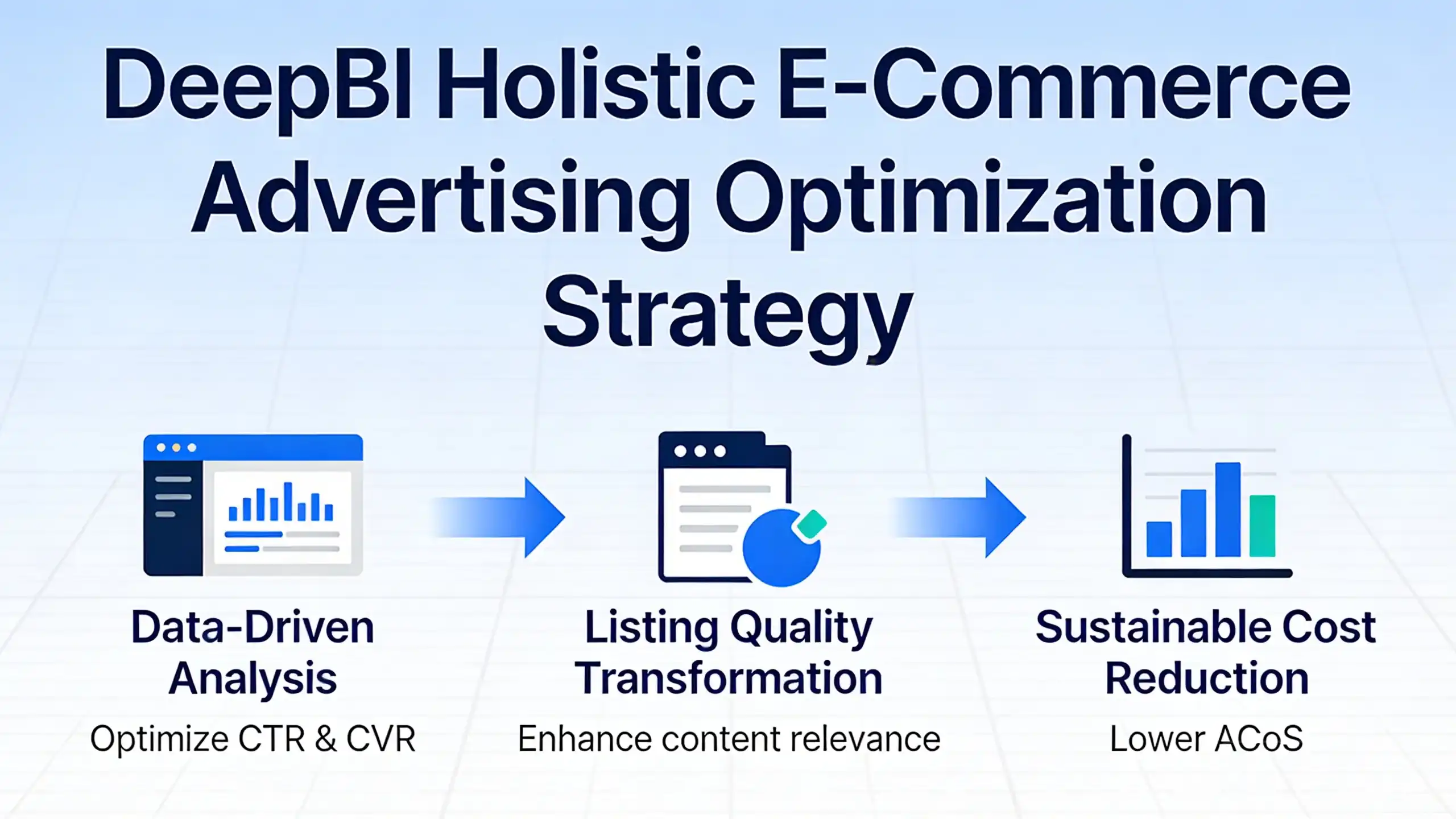 DeepBI Holistic E-Commerce Advertising Optimization Strategy

Data-Driven Analysis

Optimize CTR & CVR

Listing Quality Transformation

Enhance content relevance

Sustainable Cost Reduction

Lower ACoS